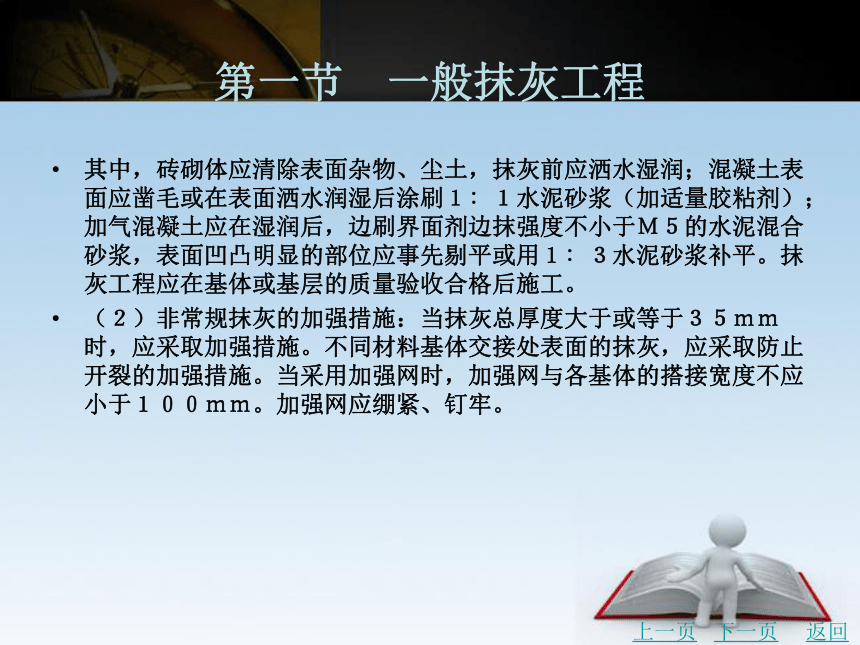 第一节　一般抹灰工程

• 其中，砖砌体应清除表面杂物、尘土，抹灰前应洒水湿润；混凝土表面应凿毛或在表面洒水润湿后涂刷１：１水泥砂浆（加适量胶粘剂）；加气混凝土应在湿润后，边刷界面剂边抹强度不小于Ｍ５的水泥混合砂浆，表面凹凸明显的部位应事先剔平或用１：３水泥砂浆补平。抹灰工程应在基体或基层的质量验收合格后施工。

• （２）非常规抹灰的加强措施：当抹灰总厚度大于或等于３５ｍｍ时，应采取加强措施。不同材料基体交接处表面的抹灰，应采取防止开裂的加强措施。当采用加强网时，加强网与各基体的搭接宽度不应小于１００ｍｍ。加强网应绷紧、钉牢。

上一页　下一页　返回